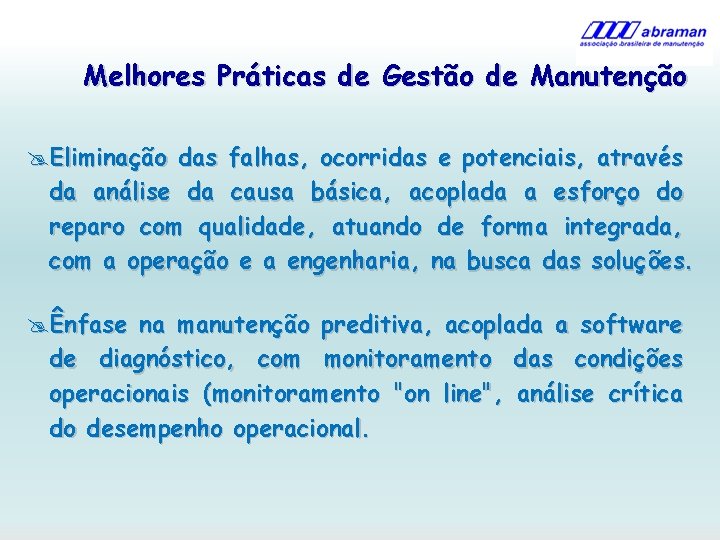 abraman
associação brasileira de manutenção

Melhores Práticas de Gestão de Manutenção

Eliminação das falhas, ocorridas e potenciais, através da análise da causa básica, acoplada a esforço do reparo com qualidade, atuando de forma integrada, com a operação e a engenharia, na busca das soluções.

Ênfase na manutenção preditiva, acoplada a software de diagnóstico, com monitoramento das condições operacionais (monitoramento "on line", análise crítica do desempenho operacional.